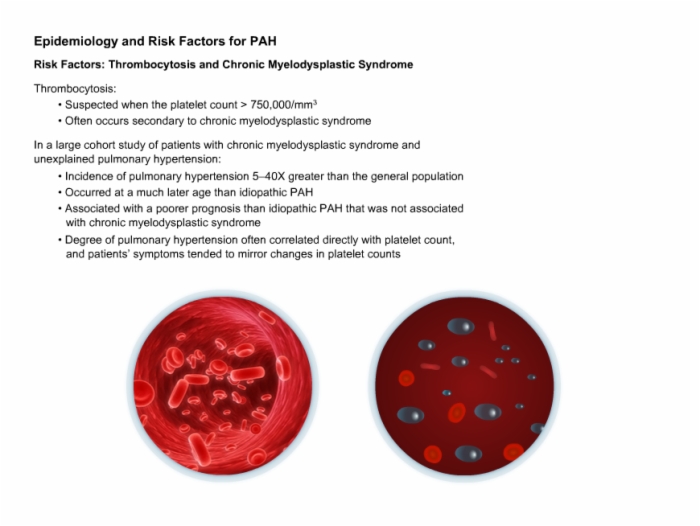 Epidemiology and Risk Factors for PAH

Risk Factors: Thrombocytosis and Chronic Myelodysplastic Syndrome

Thrombocytosis:

• Suspected when the platelet count > 750,000/mm$^3$
• Often occurs secondary to chronic myelodysplastic syndrome

In a large cohort study of patients with chronic myelodysplastic syndrome and unexplained pulmonary hypertension:

• Incidence of pulmonary hypertension 5–40X greater than the general population
• Occurred at a much later age than idiopathic PAH
• Associated with a poorer prognosis than idiopathic PAH that was not associated with chronic myelodysplastic syndrome
• Degree of pulmonary hypertension often correlated directly with platelet count, and patients' symptoms tended to mirror changes in platelet counts